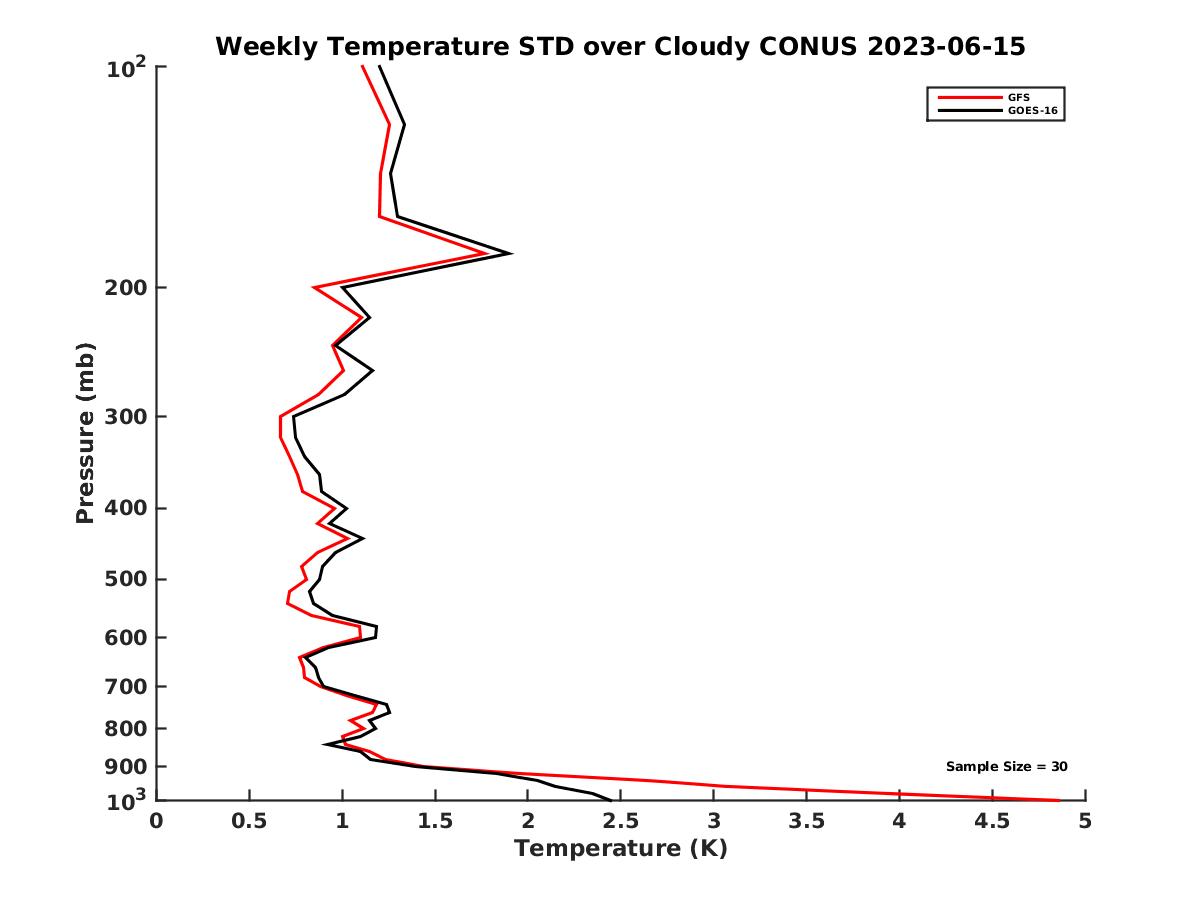 Weekly Temperature STD over Cloudy CONUS 2023-06-15

GFS
GOES-16

Pressure (mb)

$10^2$
200
300
400
500
600
700
800
900
$10^3$

Sample Size = 30

0
0.5
1
1.5
2
2.5
3
3.5
4
4.5
5

Temperature (K)